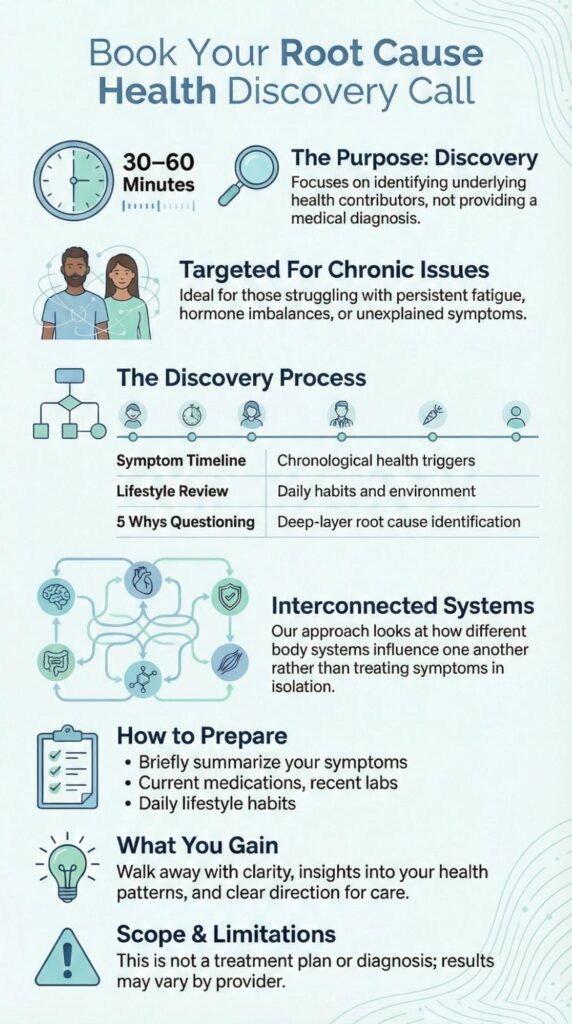 Book Your Root Cause Health Discovery Call

30–60 Minutes

The Purpose: Discovery
Focuses on identifying underlying health contributors, not providing a medical diagnosis.

Targeted For Chronic Issues
Ideal for those struggling with persistent fatigue, hormone imbalances, or unexplained symptoms.

The Discovery Process

| Symptom Timeline | Chronological health triggers |
|---|---|
| Lifestyle Review | Daily habits and environment |
| 5 Whys Questioning | Deep-layer root cause identification |

Interconnected Systems
Our approach looks at how different body systems influence one another rather than treating symptoms in isolation.

How to Prepare
• Briefly summarize your symptoms
• Current medications, recent labs
• Daily lifestyle habits

What You Gain
Walk away with clarity, insights into your health patterns, and clear direction for care.

Scope & Limitations
This is not a treatment plan or diagnosis; results may vary by provider.